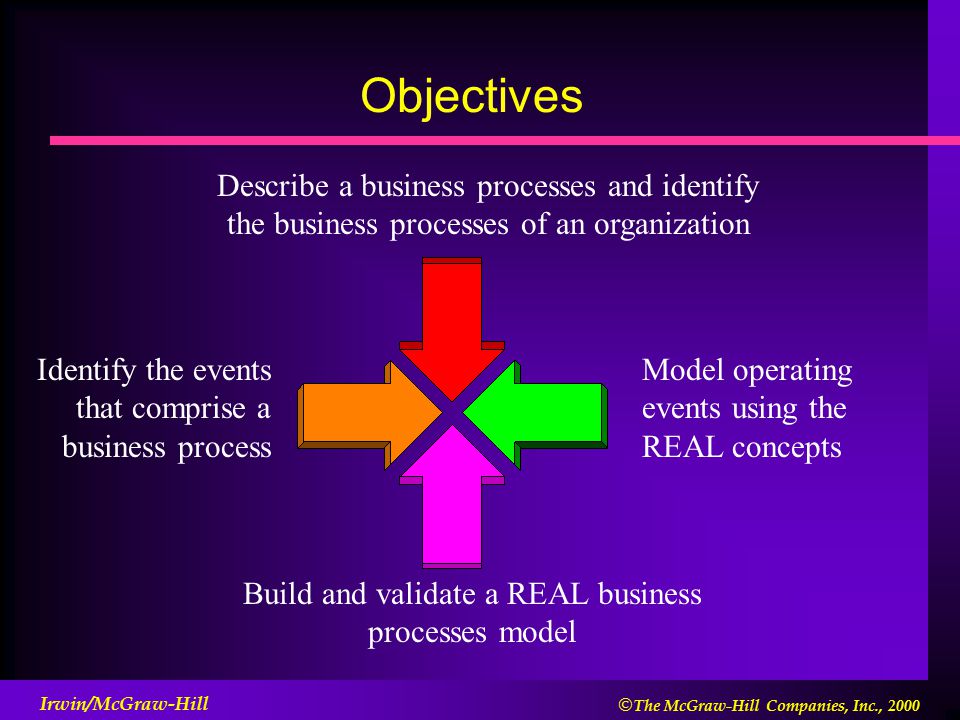 Objectives

Describe a business processes and identify the business processes of an organization

Identify the events that comprise a business process

Model operating events using the REAL concepts

Build and validate a REAL business processes model

Irwin/McGraw-Hill

©The McGraw-Hill Companies, Inc., 2000